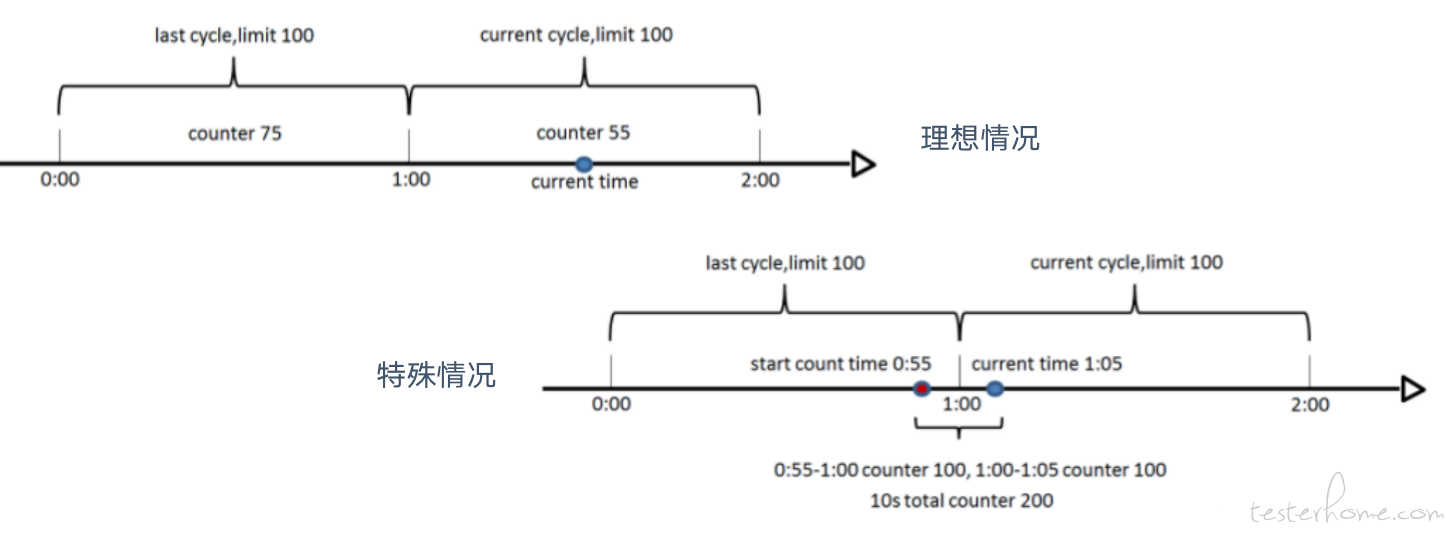 last cycle,limit 100

current cycle,limit 100

counter 75

counter 55

理想情况

0:00

1:00

current time

2:00

last cycle,limit 100

current cycle,limit 100

特殊情况

start count time 0:55

current time 1:05

0:00

1:00

2:00

0:55-1:00 counter 100, 1:00-1:05 counter 100

10s total counter 200

testerhome.com